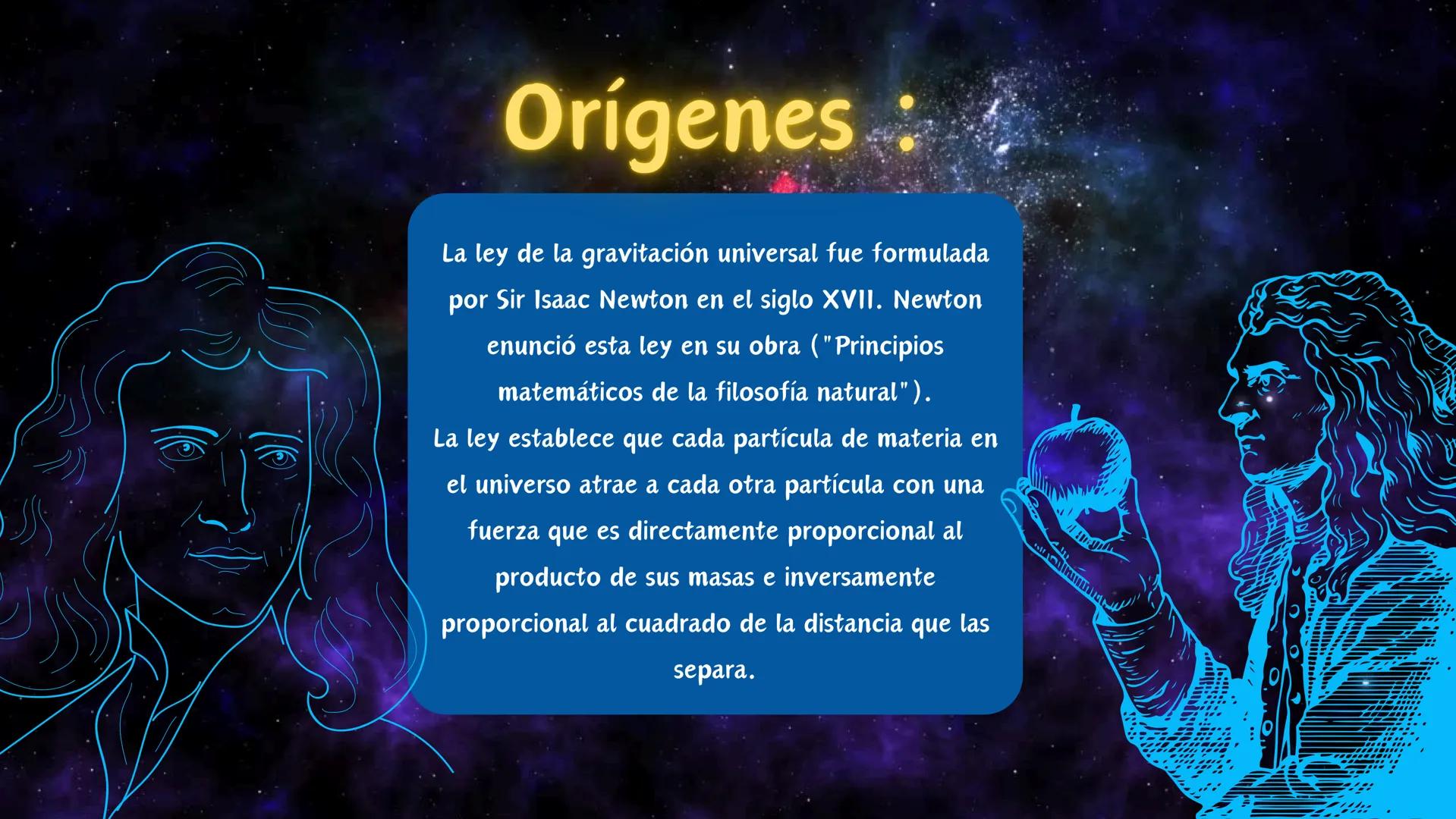 Orígenes :

La ley de la gravitación universal fue formulada por Sir Isaac Newton en el siglo XVII. Newton enunció esta ley en su obra ("Principios matemáticos de la filosofía natural").

La ley establece que cada partícula de materia en el universo atrae a cada otra partícula con una fuerza que es directamente proporcional al producto de sus masas e inversamente proporcional al cuadrado de la distancia que las separa.